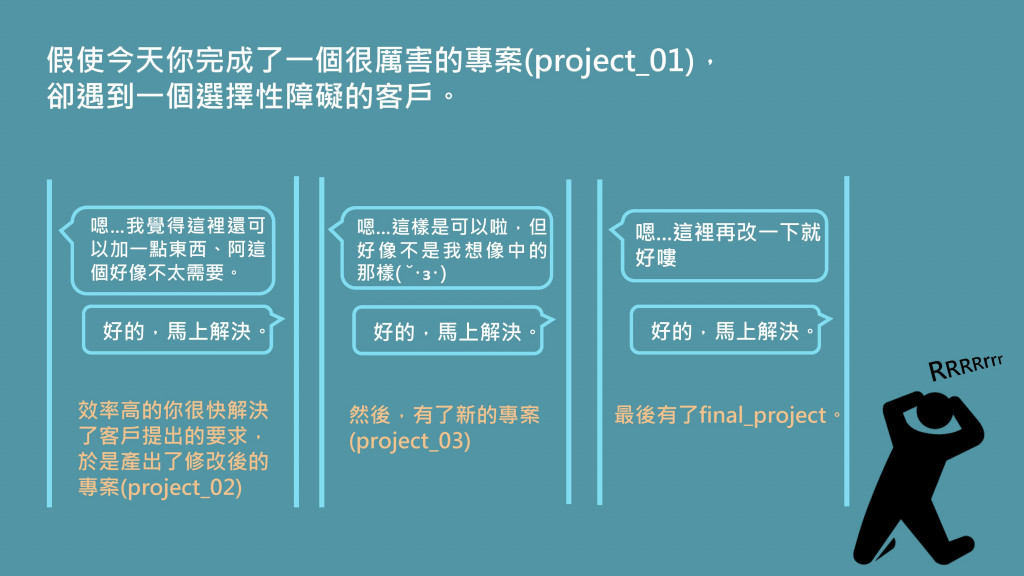 假使今天你完成了一個很厲害的專案(project_01)，卻遇到一個選擇性障礙的客戶。

嗯...我覺得這裡還可以加一點東西、阿這個好像不太需要。

好的，馬上解決。

效率高的你很快解決了客戶提出的要求，於是產出了修改後的專案(project_02)

嗯...這樣是可以啦，但好像不是我想像中的那樣(˘･з･)

好的，馬上解決。

然後，有了新的專案(project_03)

嗯...這裡再改一下就好嘍

好的，馬上解決。

最後有了final_project。

RRRRrrr